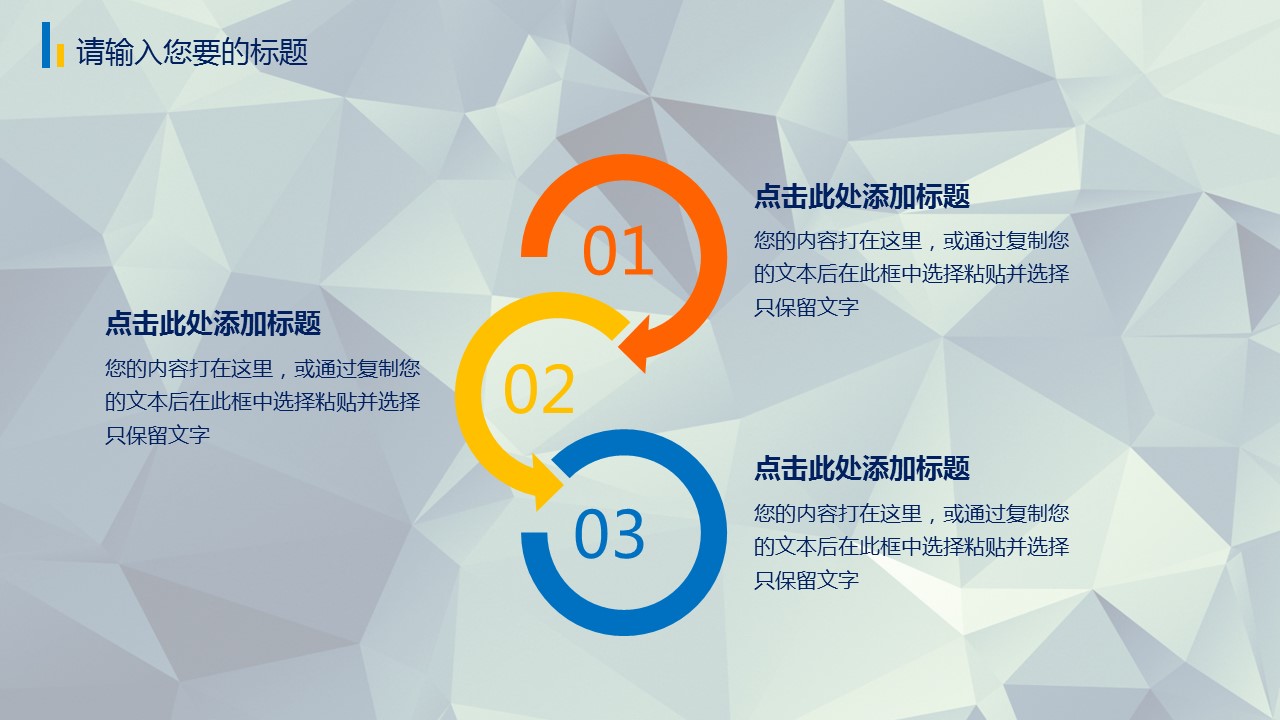 请输入您要的标题

01

点击此处添加标题

您的内容打在这里，或通过复制您的文本后在此框中选择粘贴并选择只保留文字

02

点击此处添加标题

您的内容打在这里，或通过复制您的文本后在此框中选择粘贴并选择只保留文字

03

点击此处添加标题

您的内容打在这里，或通过复制您的文本后在此框中选择粘贴并选择只保留文字